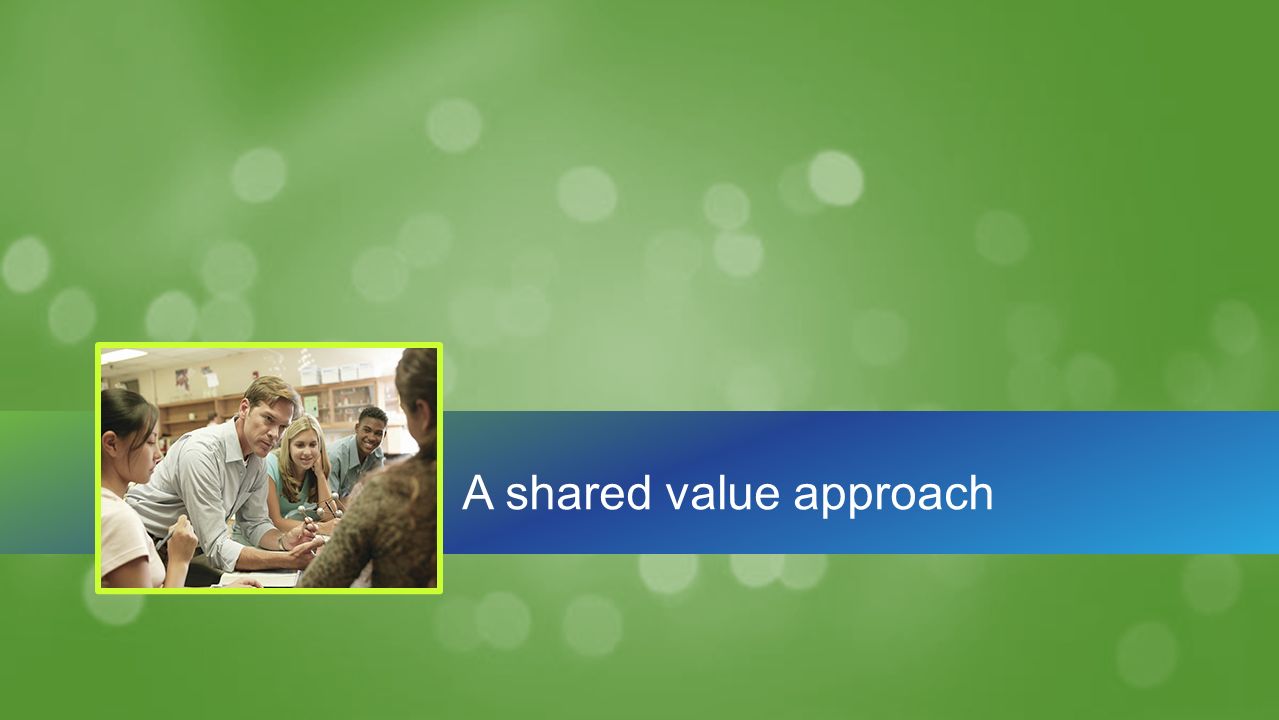 A shared value approach